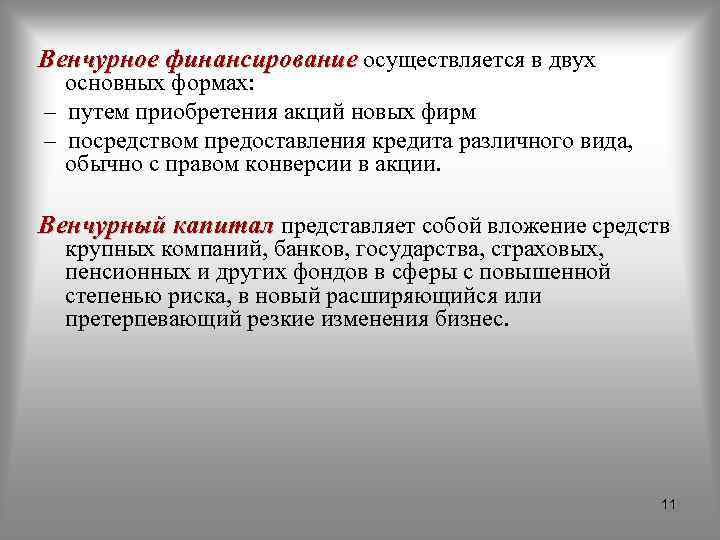 Венчурное финансирование осуществляется в двух основных формах:
– путем приобретения акций новых фирм
– посредством предоставления кредита различного вида, обычно с правом конверсии в акции.

Венчурный капитал представляет собой вложение средств крупных компаний, банков, государства, страховых, пенсионных и других фондов в сферы с повышенной степенью риска, в новый расширяющийся или претерпевающий резкие изменения бизнес.

11